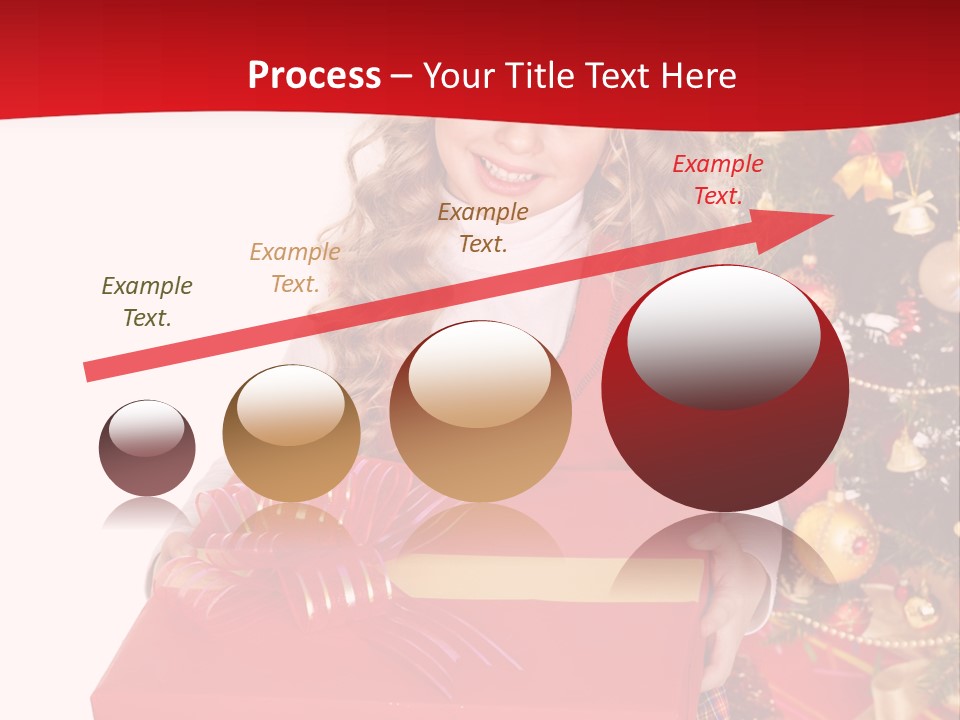 Process – Your Title Text Here

Example Text.

Example Text.

Example Text.

Example Text.